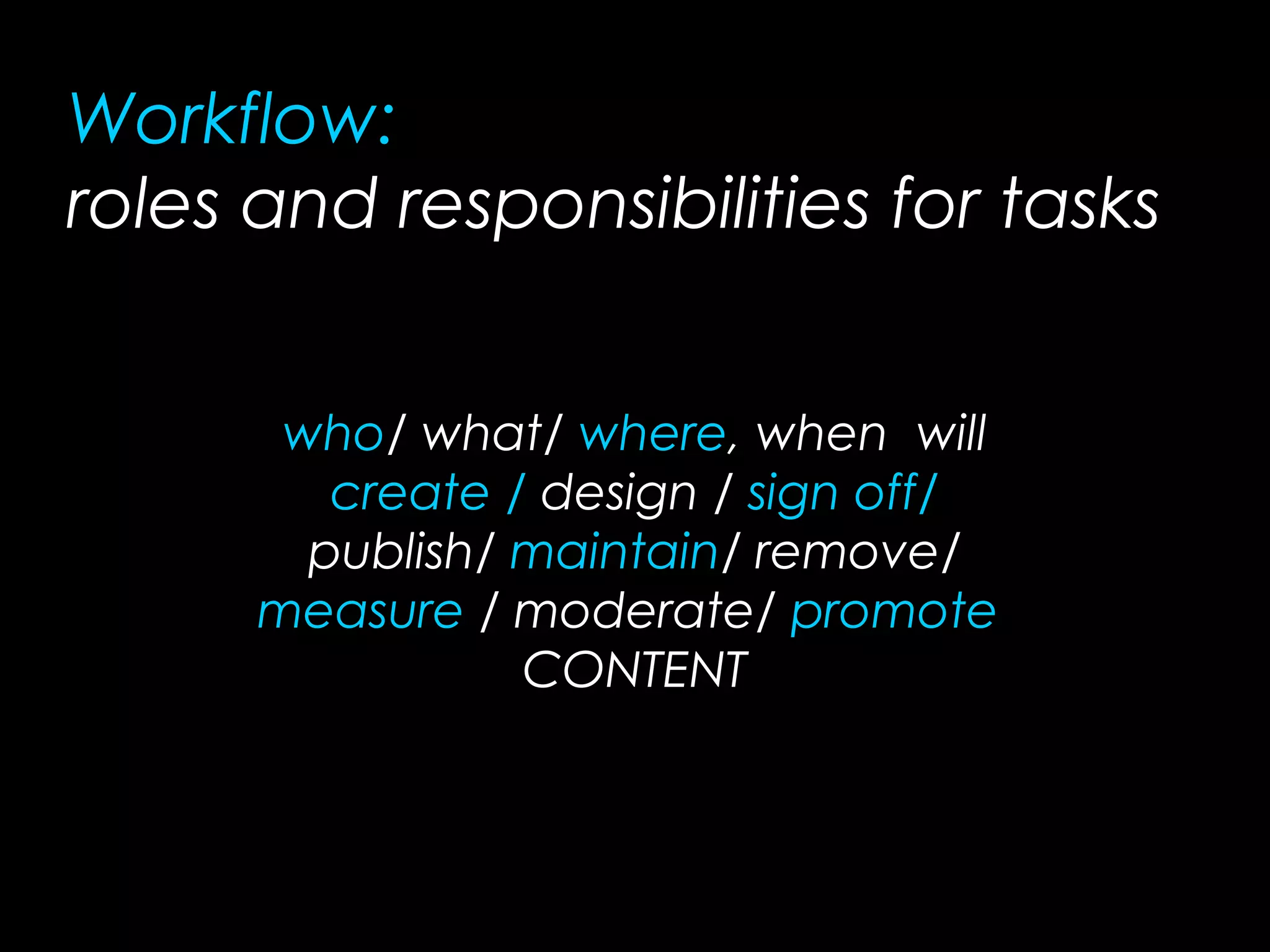 Workflow:
roles and responsibilities for tasks

who/ what/ where, when will
create / design / sign off/
publish/ maintain/ remove/
measure / moderate/ promote
CONTENT